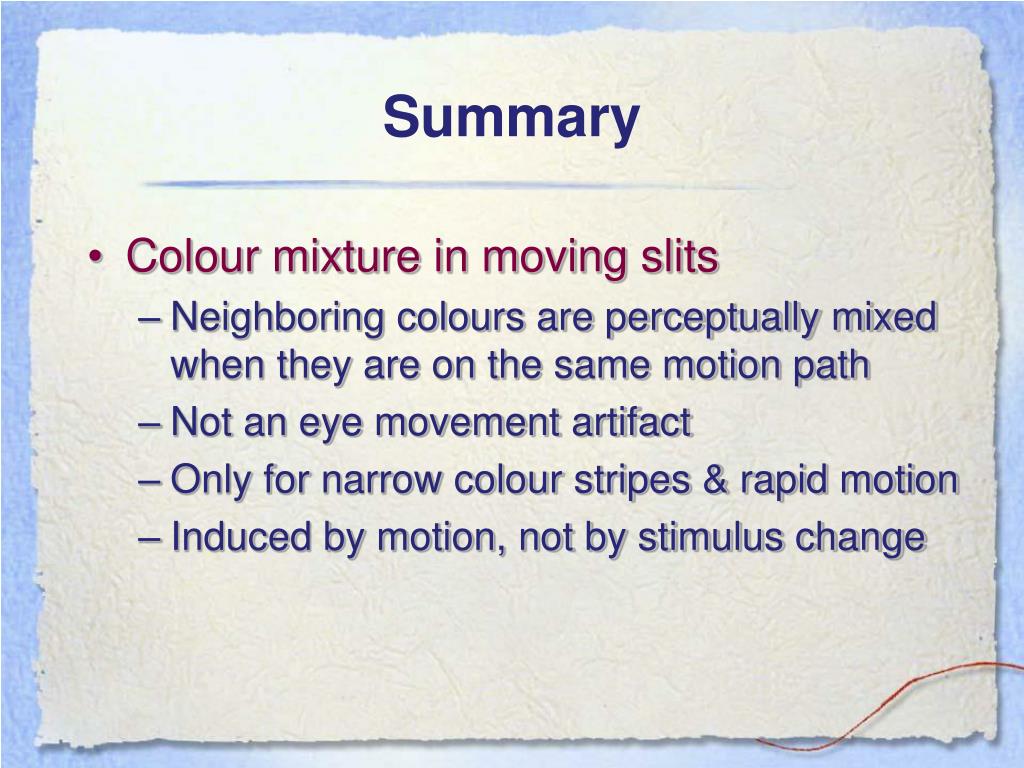 Summary

• Colour mixture in moving slits
– Neighboring colours are perceptually mixed when they are on the same motion path
– Not an eye movement artifact
– Only for narrow colour stripes & rapid motion
– Induced by motion, not by stimulus change